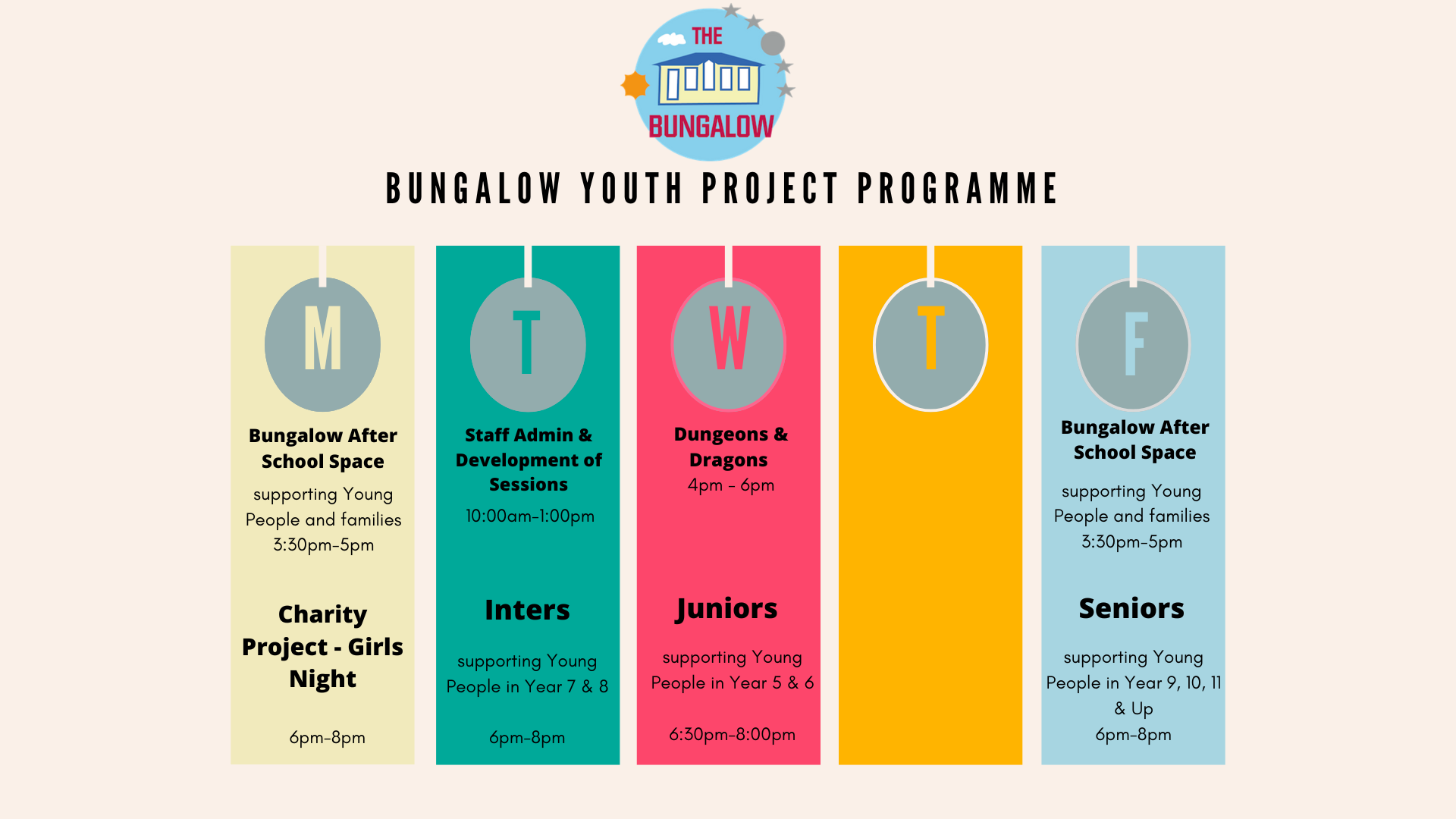 THE
BUNGALOW

BUNGALOW YOUTH PROJECT PROGRAMME

M

Bungalow After School Space

supporting Young People and families 3:30pm-5pm

Charity Project - Girls Night

6pm-8pm

T

Staff Admin & Development of Sessions

10:00am-1:00pm

Inters

supporting Young People in Year 7 & 8

6pm-8pm

W

Dungeons & Dragons

4pm - 6pm

Juniors

supporting Young People in Year 5 & 6

6:30pm-8:00pm

T

F

Bungalow After School Space

supporting Young People and families 3:30pm-5pm

Seniors

supporting Young People in Year 9, 10, 11 & Up

6pm-8pm